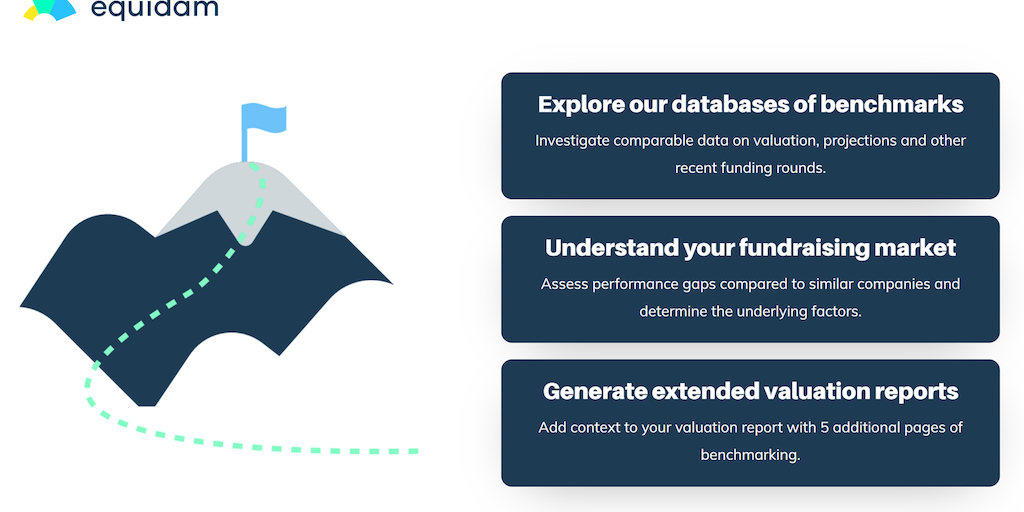 equidam

Explore our databases of benchmarks

Investigate comparable data on valuation, projections and other recent funding rounds.

Understand your fundraising market

Assess performance gaps compared to similar companies and determine the underlying factors.

Generate extended valuation reports

Add context to your valuation report with 5 additional pages of benchmarking.